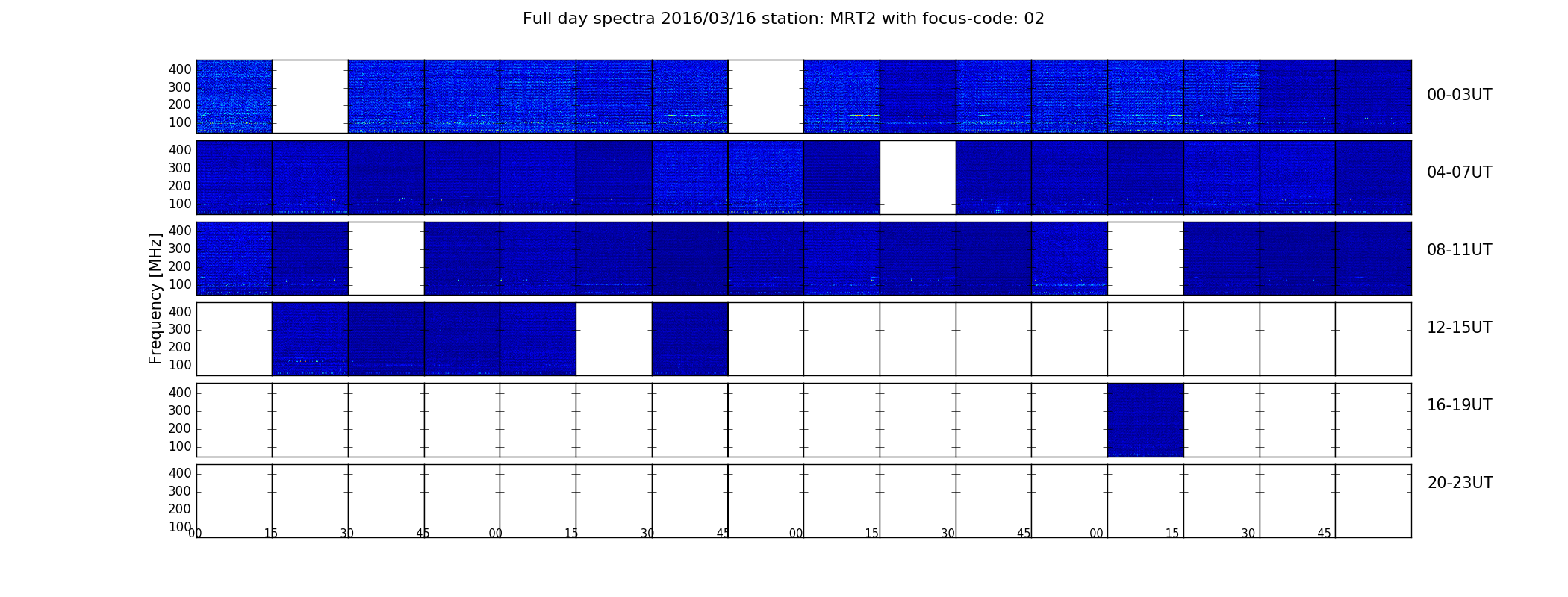 Full day spectra 2016/03/16 station: MRT2 with focus-code: 02

Frequency [MHz]

400
300
200
100
00-03UT

400
300
200
100
04-07UT

400
300
200
100
08-11UT

400
300
200
100
12-15UT

400
300
200
100
16-19UT

400
300
200
100
20-23UT

00 15 30 45 00 15 30 45 00 15 30 45 00 15 30 45